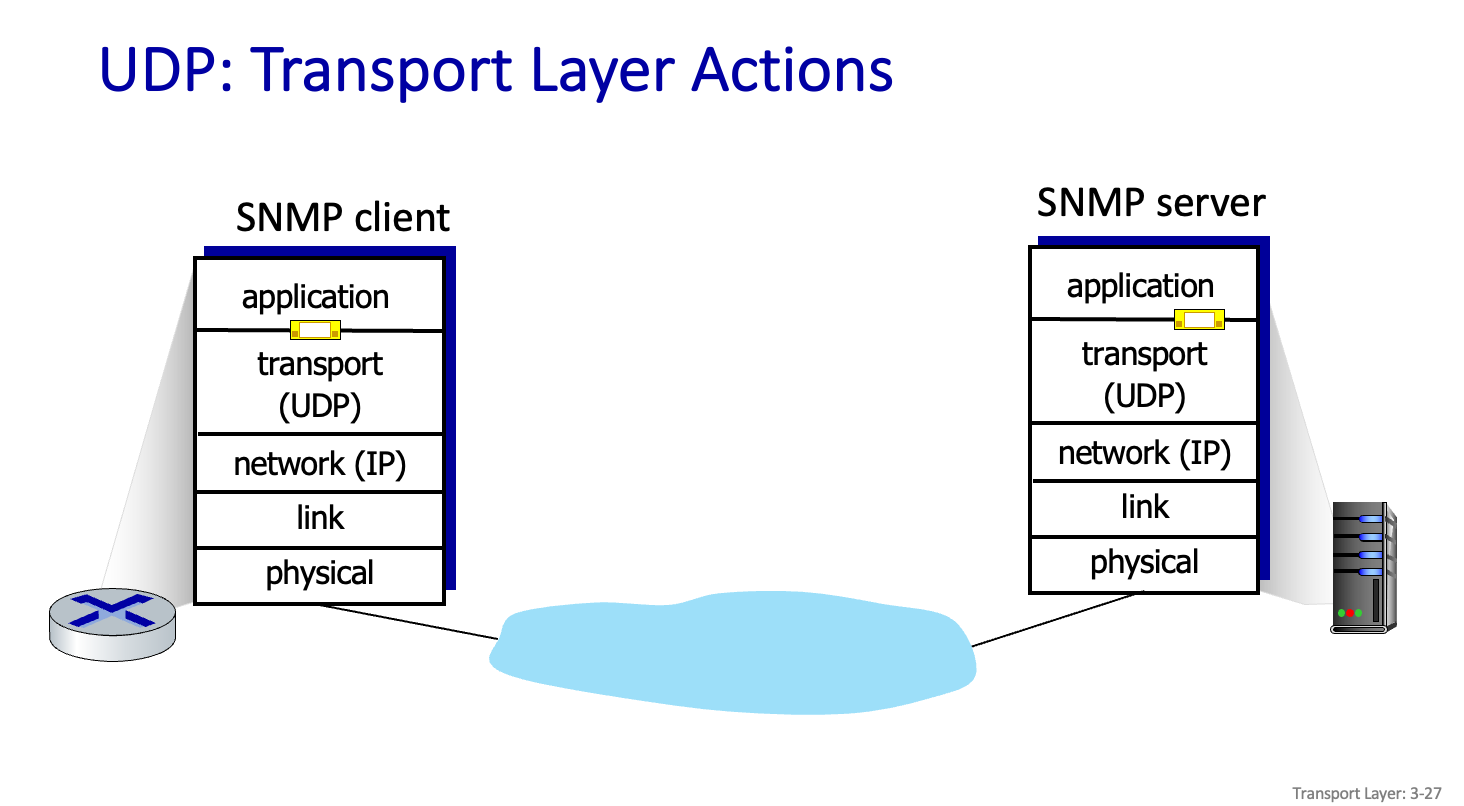 UDP: Transport Layer Actions

SNMP client

application

transport (UDP)

network (IP)

link

physical

SNMP server

application

transport (UDP)

network (IP)

link

physical

Transport Layer: 3-27